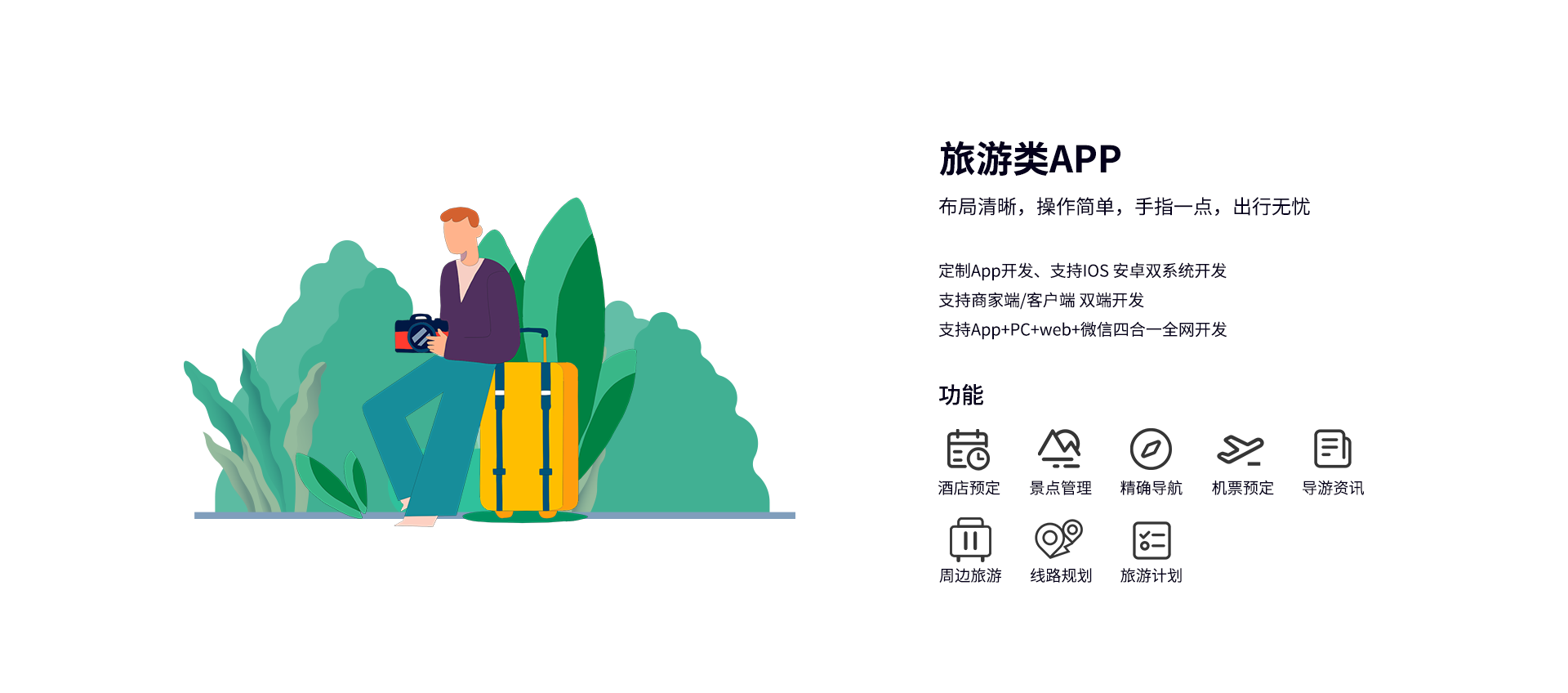 旅游类APP

布局清晰，操作简单，手指一点，出行无忧

定制App开发、支持IOS 安卓双系统开发
支持商家端/客户端 双端开发
支持App+PC+web+微信四合一全网开发

功能

酒店预定 景点管理 精确导航 机票预定 导游资讯
周边旅游 线路规划 旅游计划